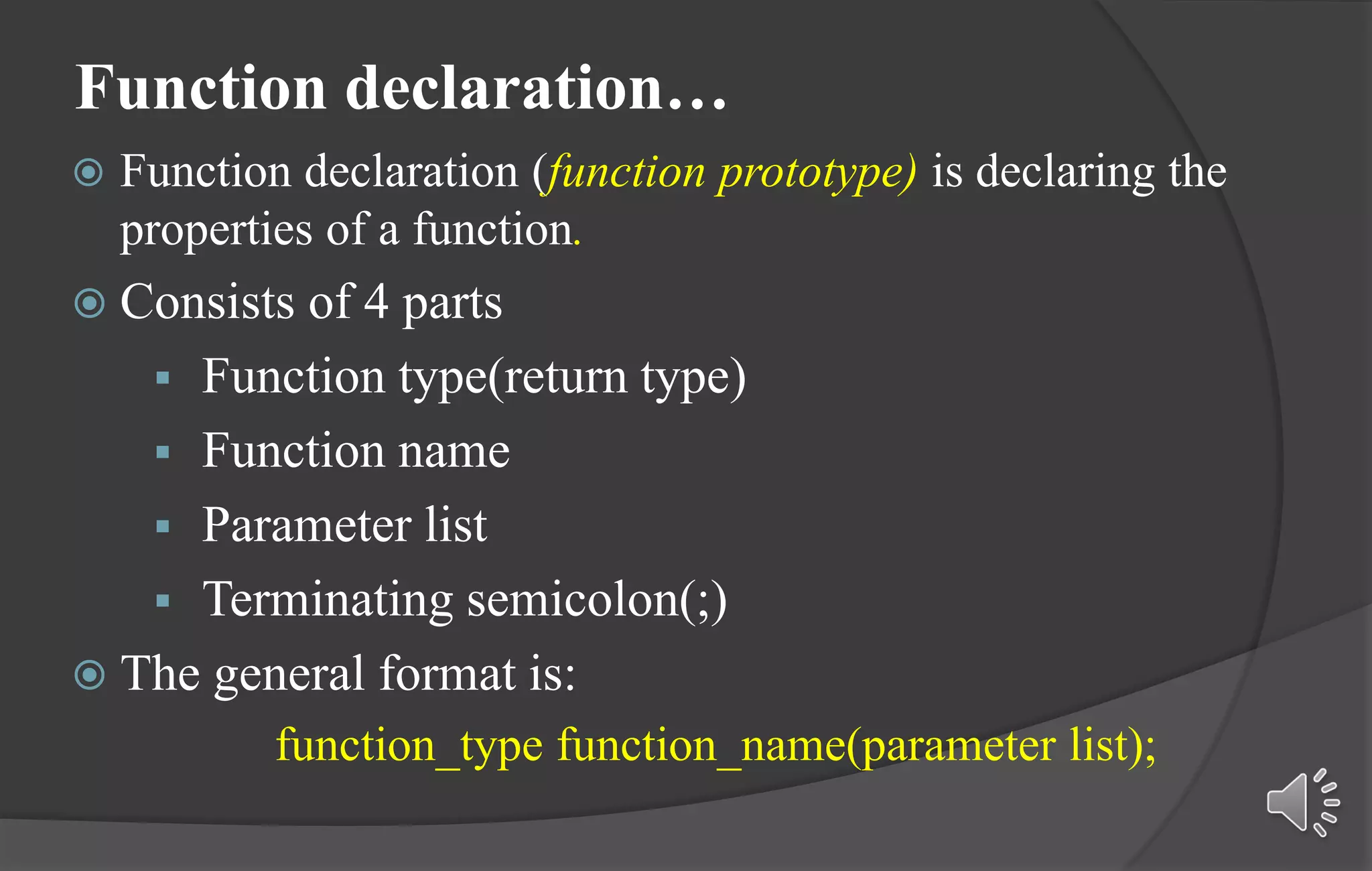 Function declaration…

Function declaration (function prototype) is declaring the properties of a function.

Consists of 4 parts

Function type(return type)

Function name

Parameter list

Terminating semicolon(;)

The general format is:

function_type function_name(parameter list);